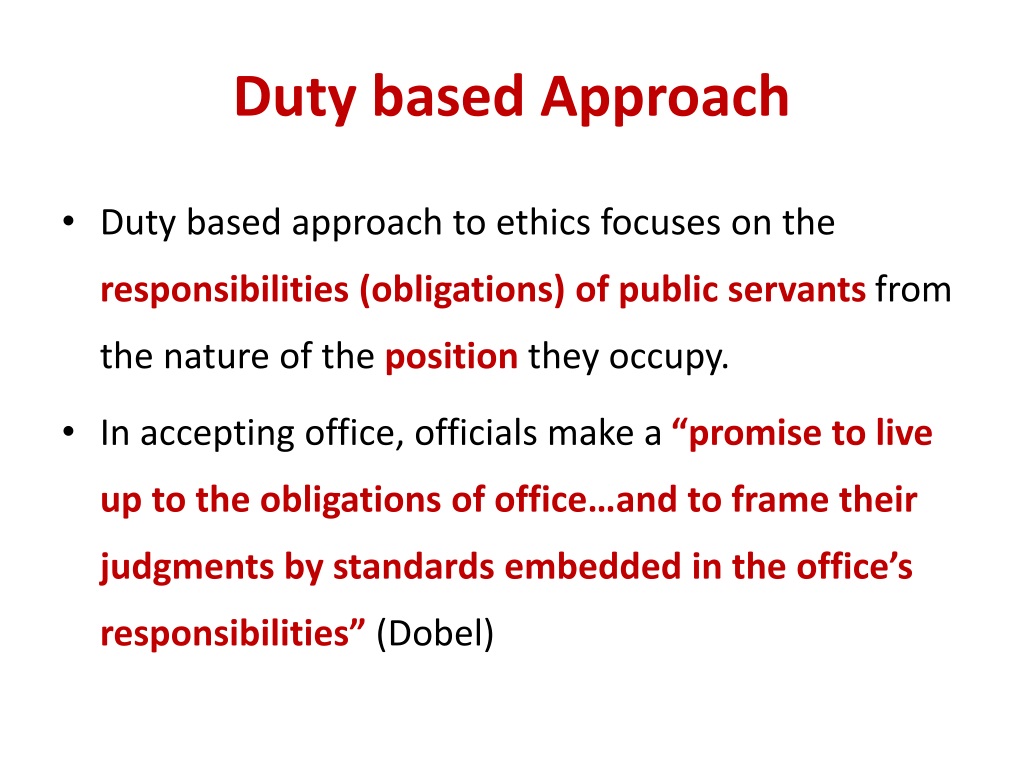 Duty based Approach

• Duty based approach to ethics focuses on the responsibilities (obligations) of public servants from the nature of the position they occupy.

• In accepting office, officials make a “promise to live up to the obligations of office…and to frame their judgments by standards embedded in the office’s responsibilities” (Dobel)